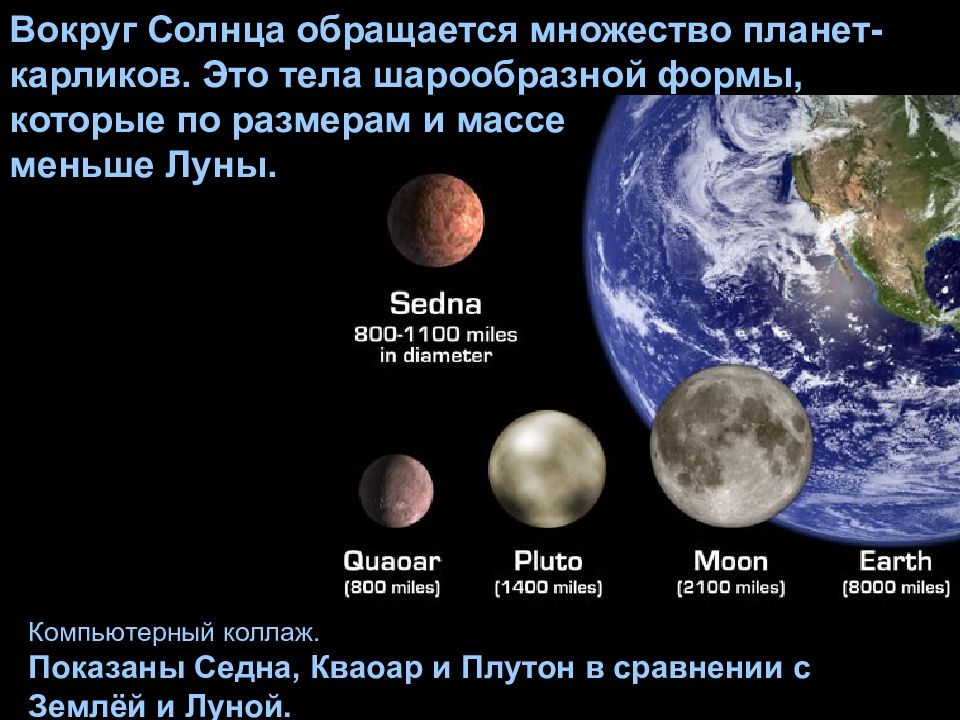 Вокруг Солнца обращается множество планет-карликов. Это тела шарообразной формы, которые по размерам и массе меньше Луны.

Sedna
800-1100 miles in diameter

Quaoar
(800 miles)

Pluto
(1400 miles)

Moon
(2100 miles)

Earth
(8000 miles)

Компьютерный коллаж.
Показаны Седна, Кваоар и Плутон в сравнении с Землёй и Луной.